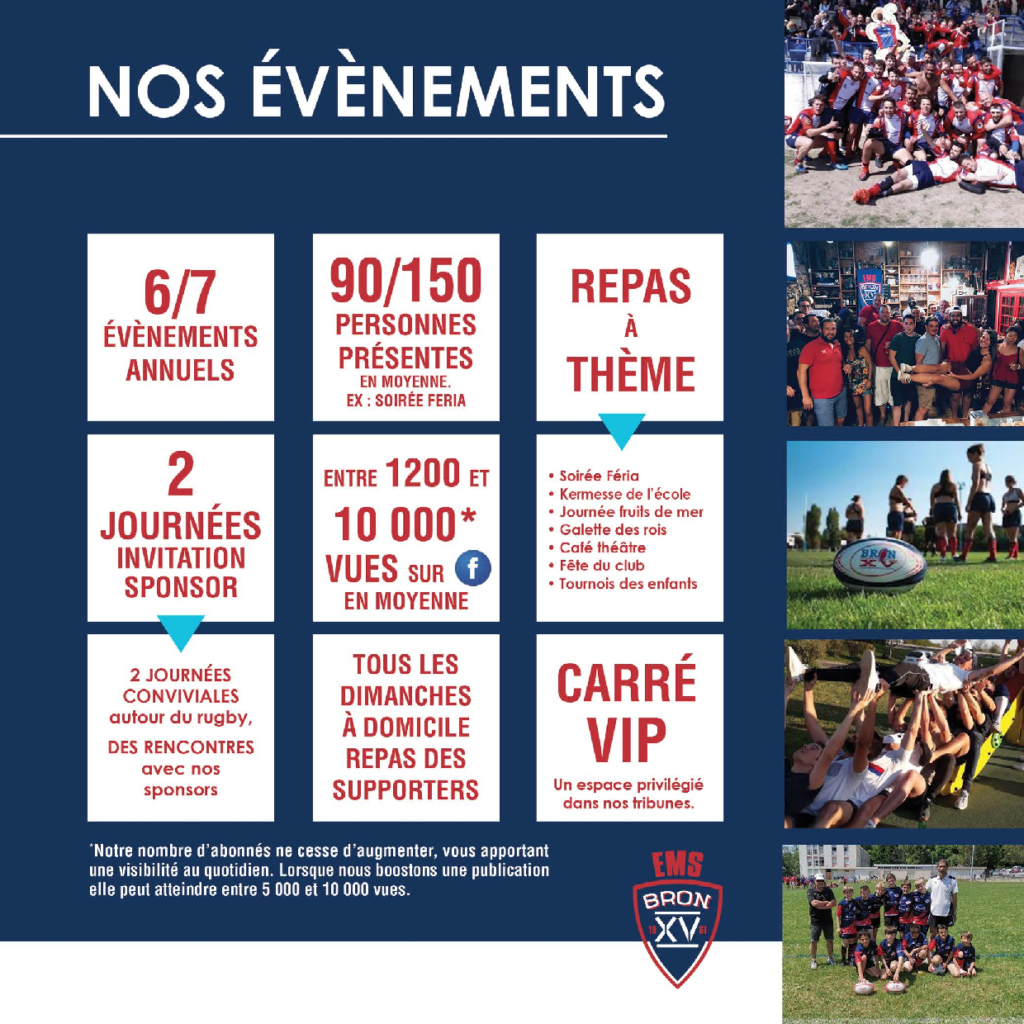 NOS ÉVÈNEMENTS

6/7
ÉVÈNEMENTS
ANNUELS

90/150
PERSONNES
PRÉSENTES
EN MOYENNE.
EX : SOIRÉE FERIA

REPAS
À
THÈME

2
JOURNÉES
INVITATION
SPONSOR

ENTRE 1200 ET
10 000*
VUES SUR f
EN MOYENNE

• Soirée Féria
• Kermesse de l'école
• Journée fruits de mer
• Galette des rois
• Café théâtre
• Fête du club
• Tournois des enfants

2 JOURNÉES
CONVIVIALES
autour du rugby,
DES RENCONTRES
avec nos
sponsors

TOUS LES
DIMANCHES
À DOMICILE
REPAS DES
SUPPORTERS

CARRÉ
VIP
Un espace privilégié
dans nos tribunes.

*Notre nombre d'abonnés ne cesse d'augmenter, vous apportant une visibilité au quotidien. Lorsque nous boostons une publication elle peut atteindre entre 5 000 et 10 000 vues.

EMS
BRON
XV
19 61

BRON
XV